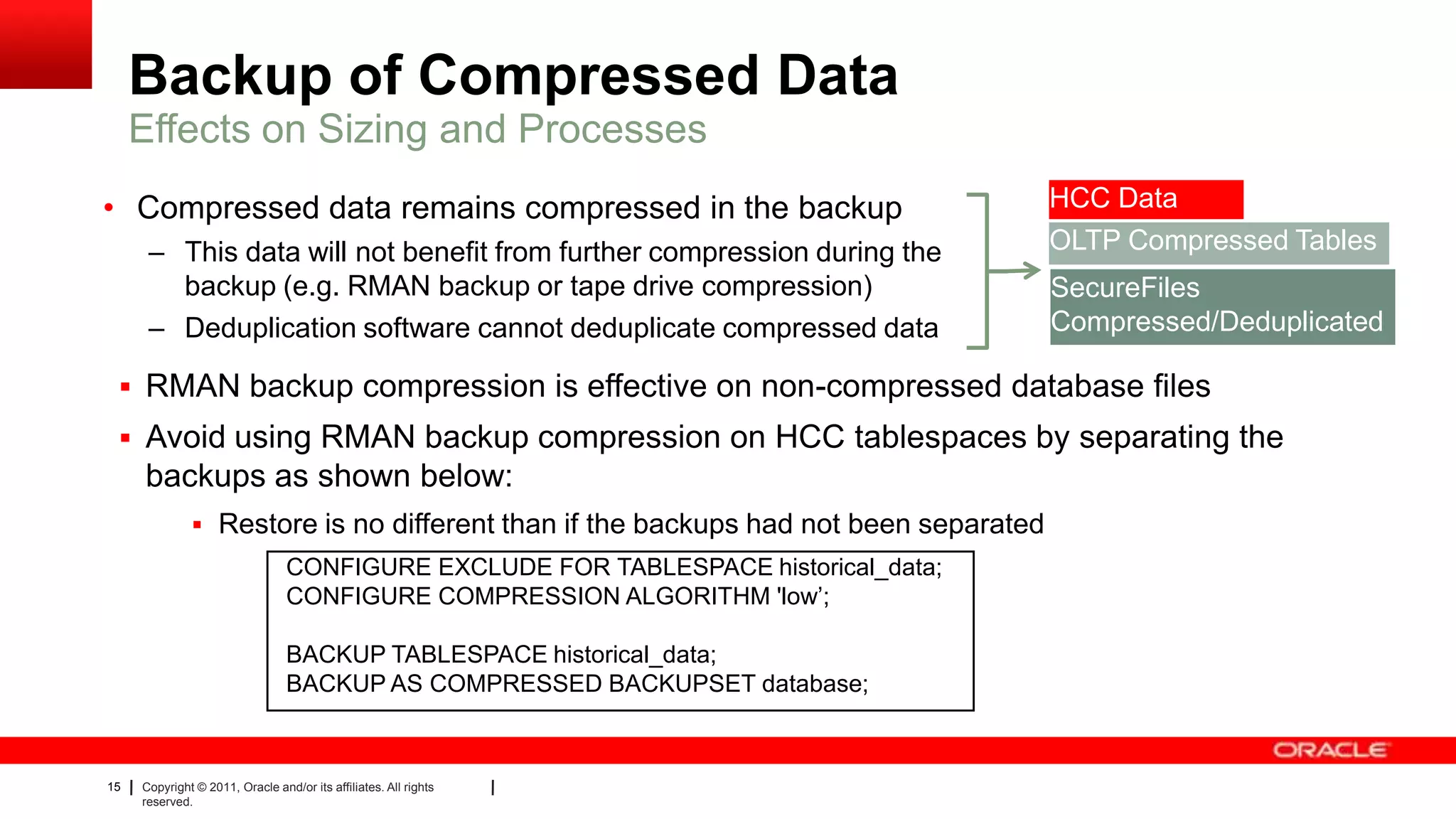 Backup of Compressed Data
Effects on Sizing and Processes

• Compressed data remains compressed in the backup
– This data will not benefit from further compression during the backup (e.g. RMAN backup or tape drive compression)
– Deduplication software cannot deduplicate compressed data

HCC Data
OLTP Compressed Tables
SecureFiles Compressed/Deduplicated

▪ RMAN backup compression is effective on non-compressed database files
▪ Avoid using RMAN backup compression on HCC tablespaces by separating the backups as shown below:
▪ Restore is no different than if the backups had not been separated

CONFIGURE EXCLUDE FOR TABLESPACE historical_data;
CONFIGURE COMPRESSION ALGORITHM 'low';

BACKUP TABLESPACE historical_data;
BACKUP AS COMPRESSED BACKUPSET database;

ORACLE

15 | Copyright © 2011, Oracle and/or its affiliates. All rights reserved. |